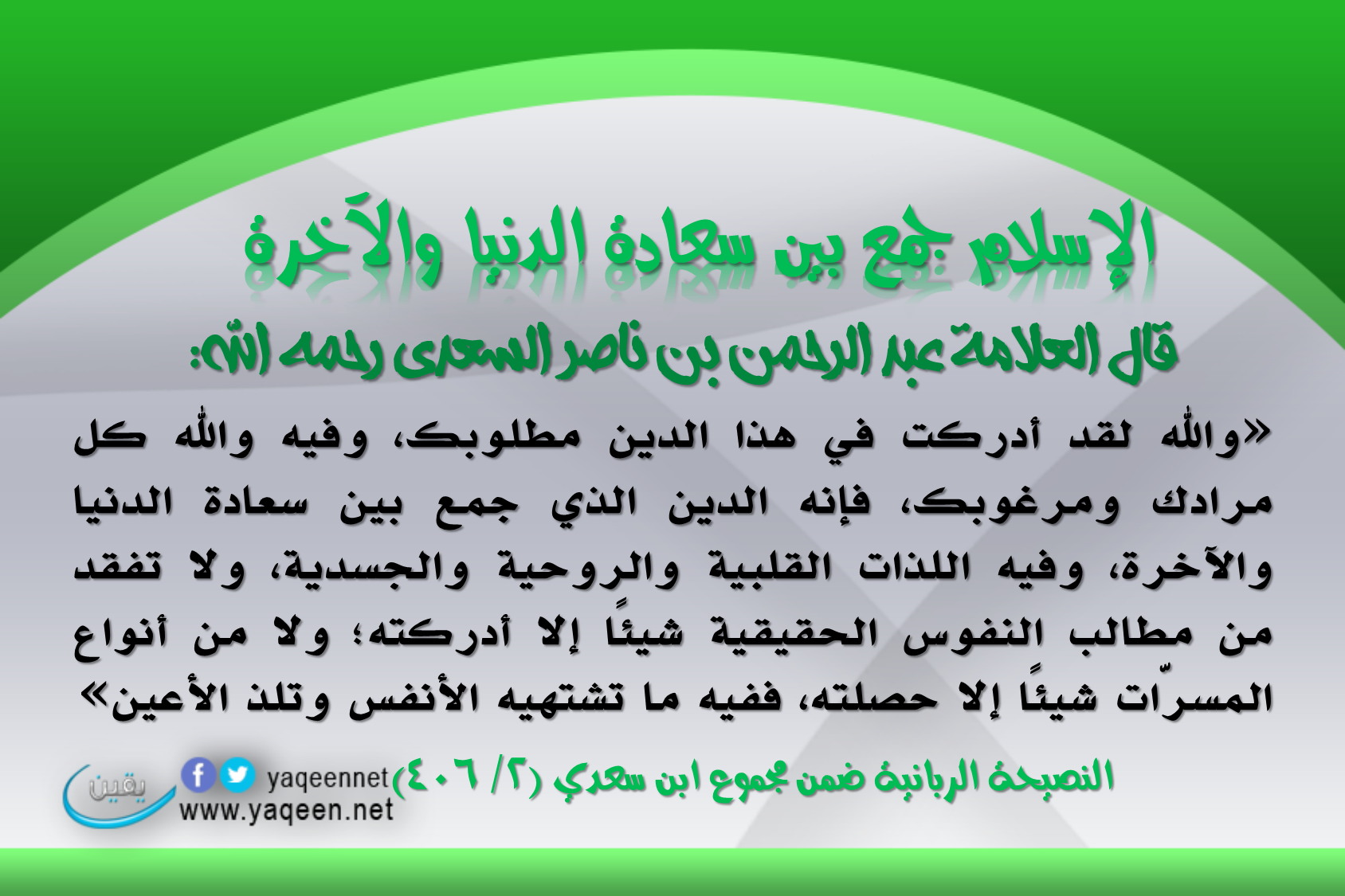 الإسلام جمع بين سعادة الدنيا والآخرة

قال العلامة عبد الرحمن بن ناصر السعدي رحمه الله:

«والله لقد أدركت في هذا الدين مطلوبك، وفيه والله كل مرادك ومرغوبك، فإنه الدين الذي جمع بين سعادة الدنيا والآخرة، وفيه اللذات القلبية والروحية والجسدية، ولا تفقد من مطالب النفوس الحقيقية شيئًا إلا أدركته؛ ولا من أنواع المسرّات شيئًا إلا حصلته، ففيه ما تشتهيه الأنفس وتلذ الأعين»

النصيحة الربانية ضمن مجموع ابن سعدي (٢/ ٤٠٦)

يقين

yaqeennet

www.yaqeen.net